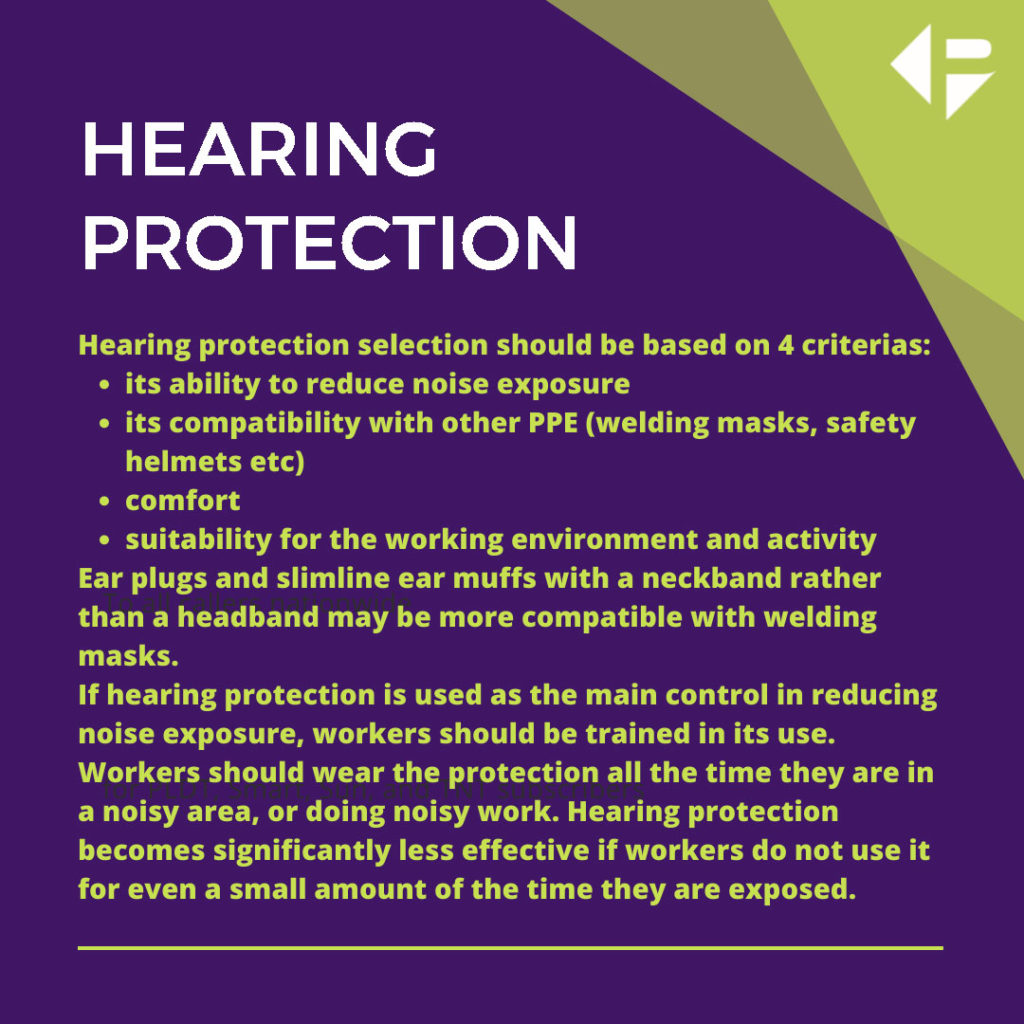 HEARING PROTECTION

Hearing protection selection should be based on 4 criterias:
- its ability to reduce noise exposure
- its compatibility with other PPE (welding masks, safety helmets etc)
- comfort
- suitability for the working environment and activity

Ear plugs and slimline ear muffs with a neckband rather than a headband may be more compatible with welding masks.
If hearing protection is used as the main control in reducing noise exposure, workers should be trained in its use.
Workers should wear the protection all the time they are in a noisy area, or doing noisy work. Hearing protection becomes significantly less effective if workers do not use it for even a small amount of the time they are exposed.